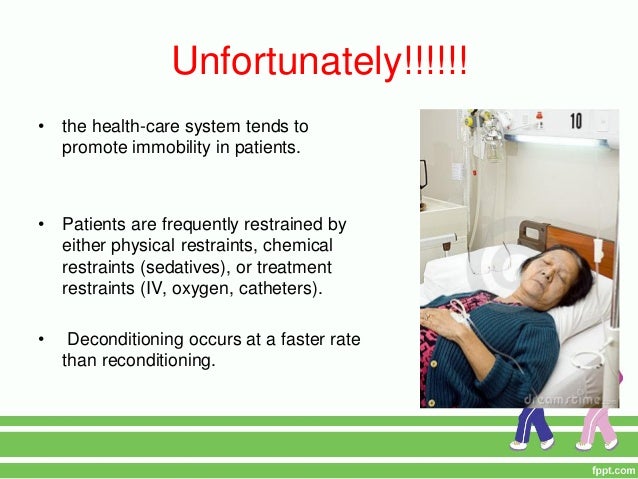 Unfortunately!!!!!!

• the health-care system tends to promote immobility in patients.

• Patients are frequently restrained by either physical restraints, chemical restraints (sedatives), or treatment restraints (IV, oxygen, catheters).

• Deconditioning occurs at a faster rate than reconditioning.

10

dreamstime

fppt.com